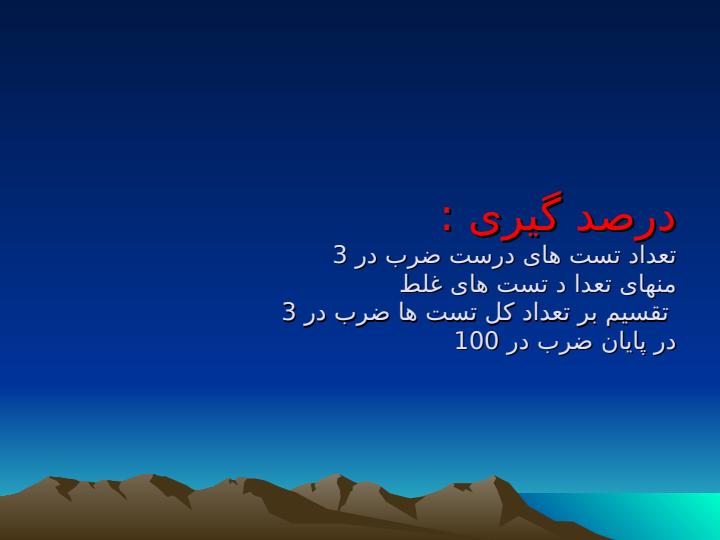 درصد گیری :
تعداد تست های درست ضرب در 3
منهای تعدا د تست های غلط
تقسیم بر تعداد کل تست ها ضرب در 3
در پایان ضرب در 100